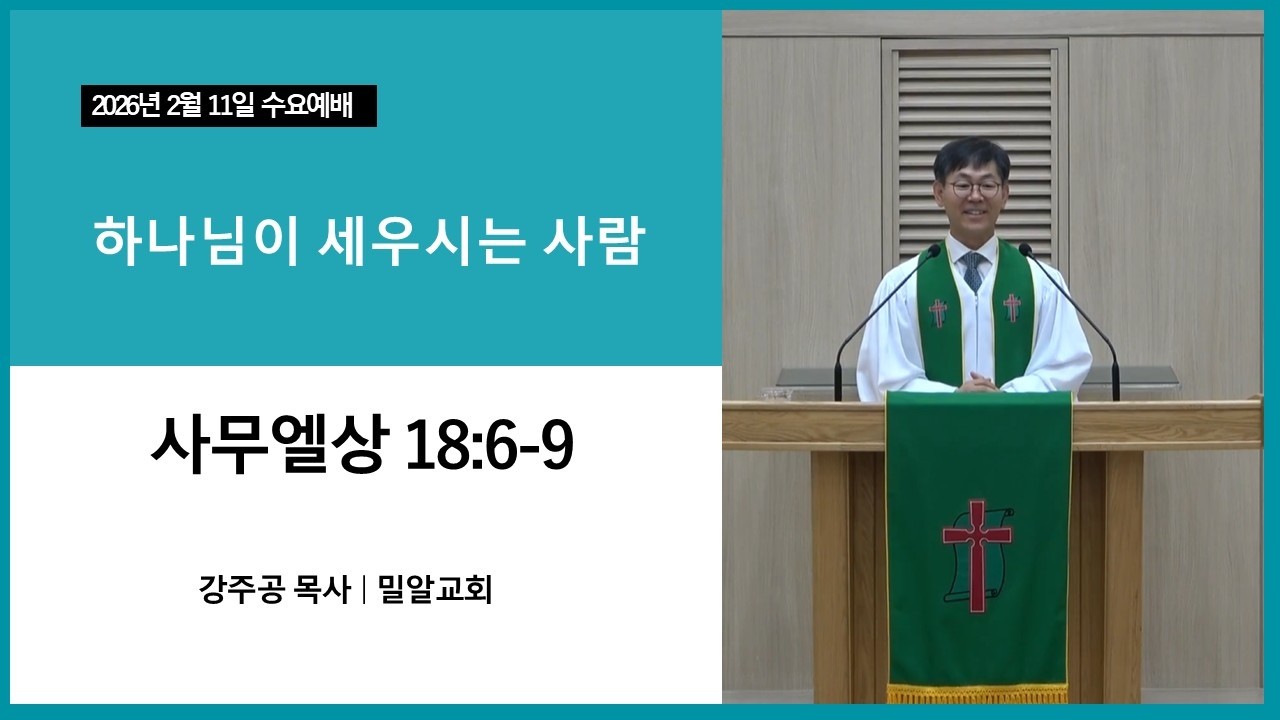 2026년 2월 11일 수요예배

하나님이 세우시는 사람

사무엘상 18:6-9

강주공 목사 | 밀알교회